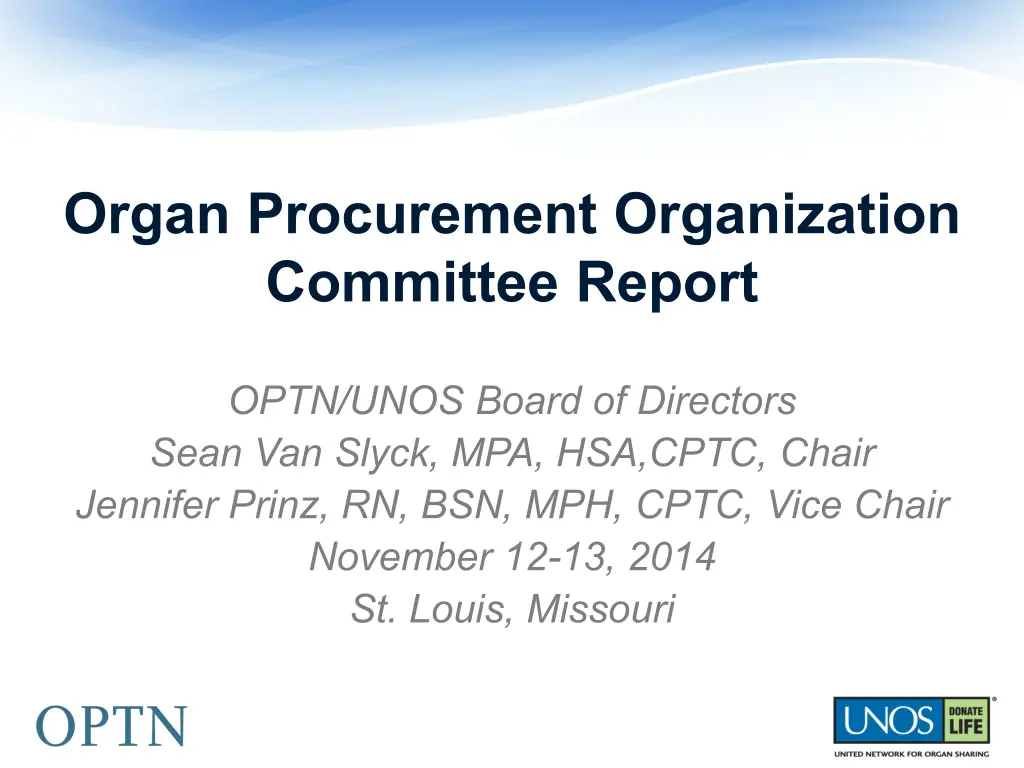 Organ Procurement Organization Committee Report

OPTN/UNOS Board of Directors
Sean Van Slyck, MPA, HSA,CPTC, Chair
Jennifer Prinz, RN, BSN, MPH, CPTC, Vice Chair
November 12-13, 2014
St. Louis, Missouri

OPTN

UNOS DONATE LIFE
UNITED NETWORK FOR ORGAN SHARING